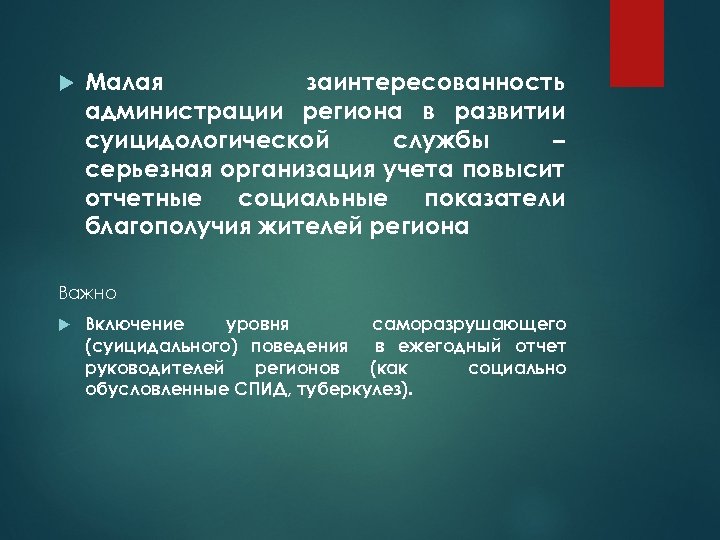 Малая заинтересованность администрации региона в развитии суицидологической службы – серьезная организация учета повысит отчетные социальные показатели благополучия жителей региона

Важно

Включение уровня саморазрушающего (суицидального) поведения в ежегодный отчет руководителей регионов (как социально обусловленные СПИД, туберкулез).